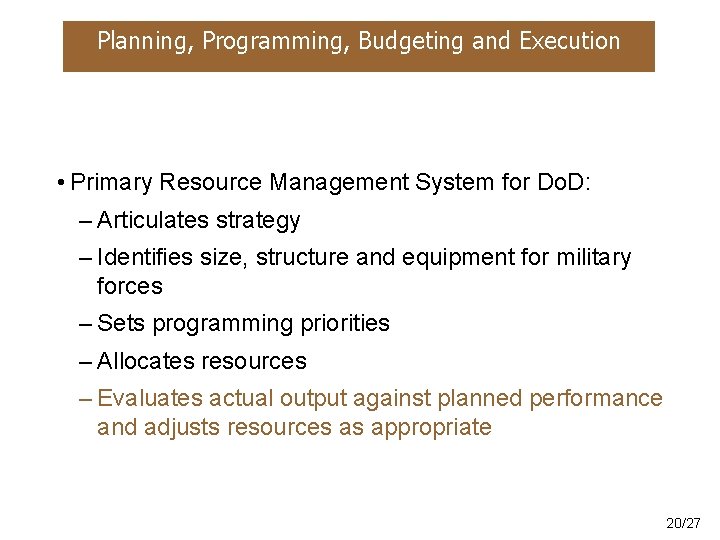 Planning, Programming, Budgeting and Execution

• Primary Resource Management System for DoD:

– Articulates strategy

– Identifies size, structure and equipment for military forces

– Sets programming priorities

– Allocates resources

– Evaluates actual output against planned performance and adjusts resources as appropriate

20/27